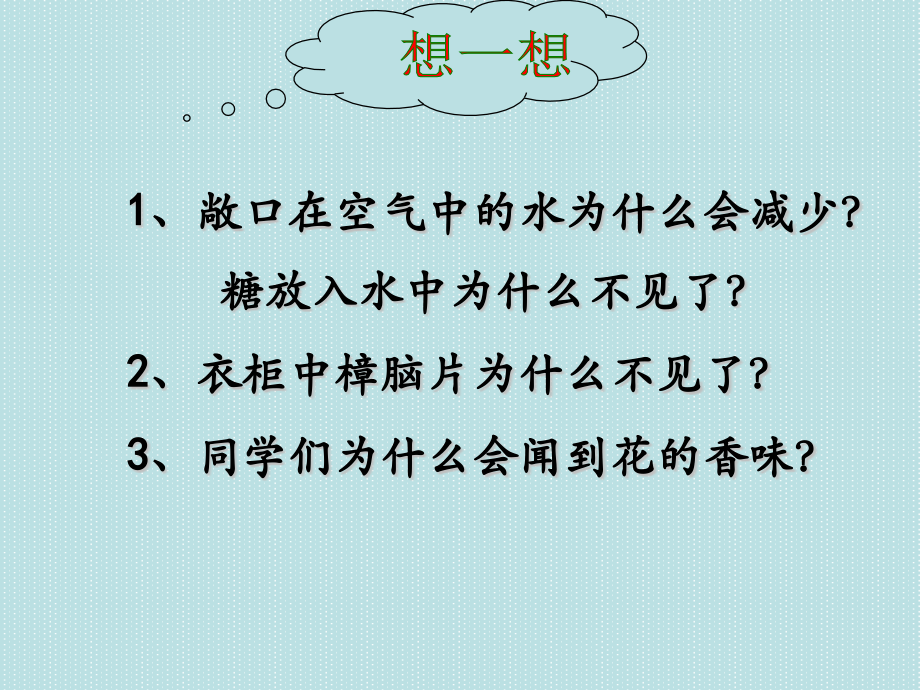 想一想

1、敞口在空气中的水为什么会减少?

糖放入水中为什么不见了?

2、衣柜中樟脑片为什么不见了?

3、同学们为什么会闻到花的香味?